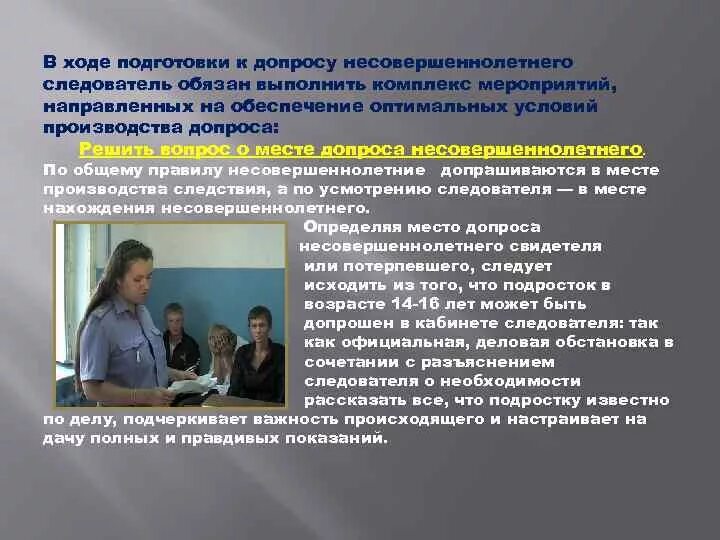 В ходе подготовки к допросу несовершеннолетнего следователь обязан выполнить комплекс мероприятий, направленных на обеспечение оптимальных условий производства допроса:

Решить вопрос о месте допроса несовершеннолетнего.

По общему правилу несовершеннолетние допрашиваются в месте производства следствия, а по усмотрению следователя — в месте нахождения несовершеннолетнего.

Определяя место допроса несовершеннолетнего свидетеля или потерпевшего, следует исходить из того, что подросток в возрасте 14-16 лет может быть допрошен в кабинете следователя: так как официальная, деловая обстановка в сочетании с разъяснением следователя о необходимости рассказать все, что подростку известно по делу, подчеркивает важность происходящего и настраивает на дачу полных и правдивых показаний.